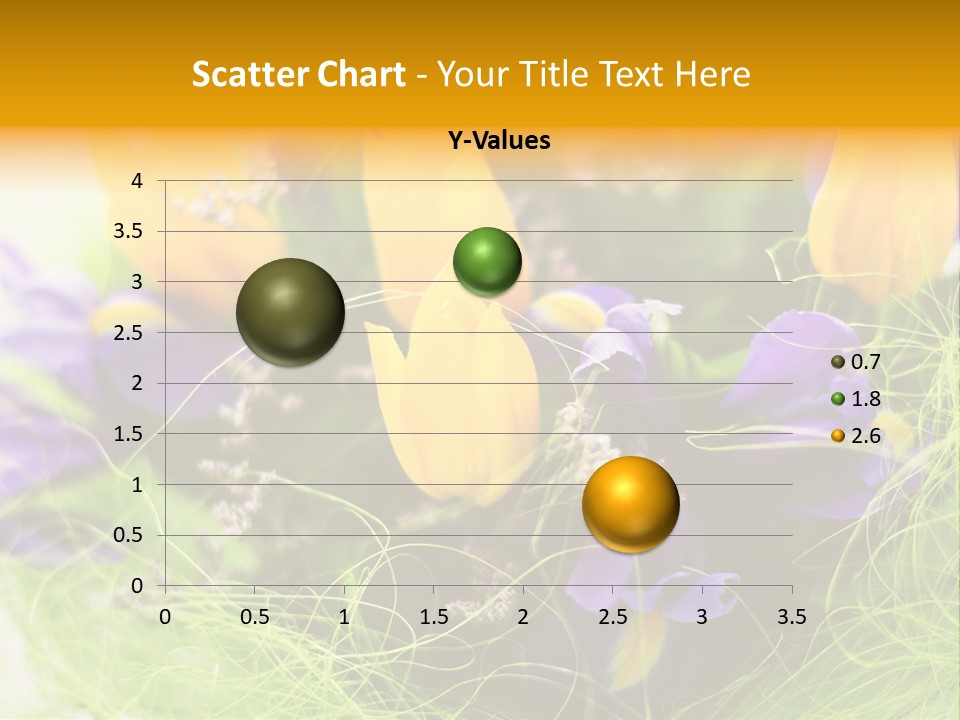 Scatter Chart - Your Title Text Here

Y-Values

4
3.5
3
2.5
2
1.5
1
0.5
0

0 0.5 1 1.5 2 2.5 3 3.5

0.7
1.8
2.6